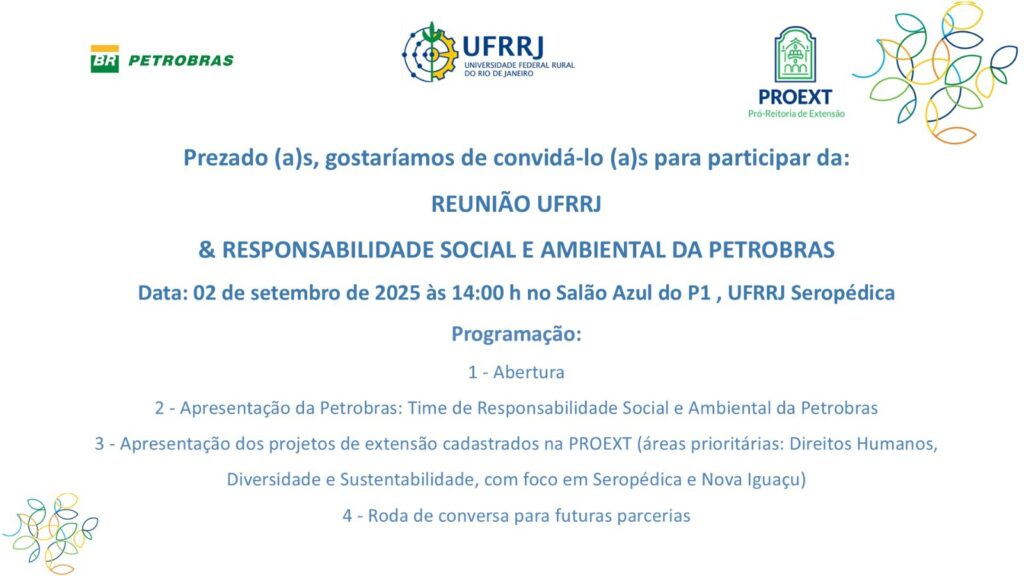 BR PETROBRAS

UFRRJ
UNIVERSIDADE FEDERAL RURAL DO RIO DE JANEIRO

PROEXT
Pró-Reitoria de Extensão

Prezado (a)s, gostaríamos de convidá-lo (a)s para participar da:

REUNIÃO UFRRJ

& RESPONSABILIDADE SOCIAL E AMBIENTAL DA PETROBRAS

Data: 02 de setembro de 2025 às 14:00 h no Salão Azul do P1 , UFRRJ Seropédica

Programação:

1 - Abertura

2 - Apresentação da Petrobras: Time de Responsabilidade Social e Ambiental da Petrobras

3 - Apresentação dos projetos de extensão cadastrados na PROEXT (áreas prioritárias: Direitos Humanos, Diversidade e Sustentabilidade, com foco em Seropédica e Nova Iguaçu)

4 - Roda de conversa para futuras parcerias